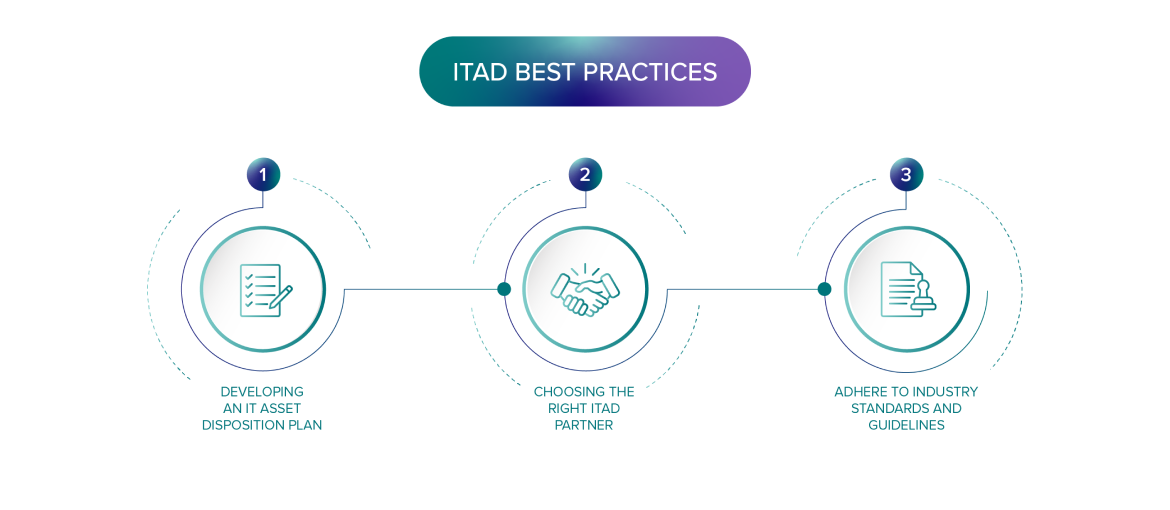 ITAD BEST PRACTICES

1

DEVELOPING AN IT ASSET DISPOSITION PLAN

2

CHOOSING THE RIGHT ITAD PARTNER

3

ADHERE TO INDUSTRY STANDARDS AND GUIDELINES